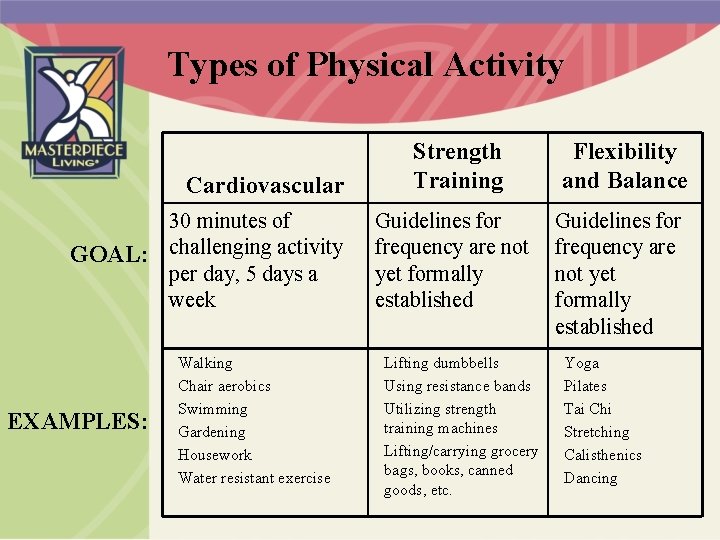 MASTERPIECE LIVING

Types of Physical Activity

| | Cardiovascular | Strength Training | Flexibility and Balance |
|---|---|---|---|
| GOAL: | 30 minutes of challenging activity per day, 5 days a week | Guidelines for frequency are not yet formally established | Guidelines for frequency are not yet formally established |
| EXAMPLES: | Walking<br>Chair aerobics<br>Swimming<br>Gardening<br>Housework<br>Water resistant exercise | Lifting dumbbells<br>Using resistance bands<br>Utilizing strength training machines<br>Lifting/carrying grocery bags, books, canned goods, etc. | Yoga<br>Pilates<br>Tai Chi<br>Stretching<br>Calisthenics<br>Dancing |